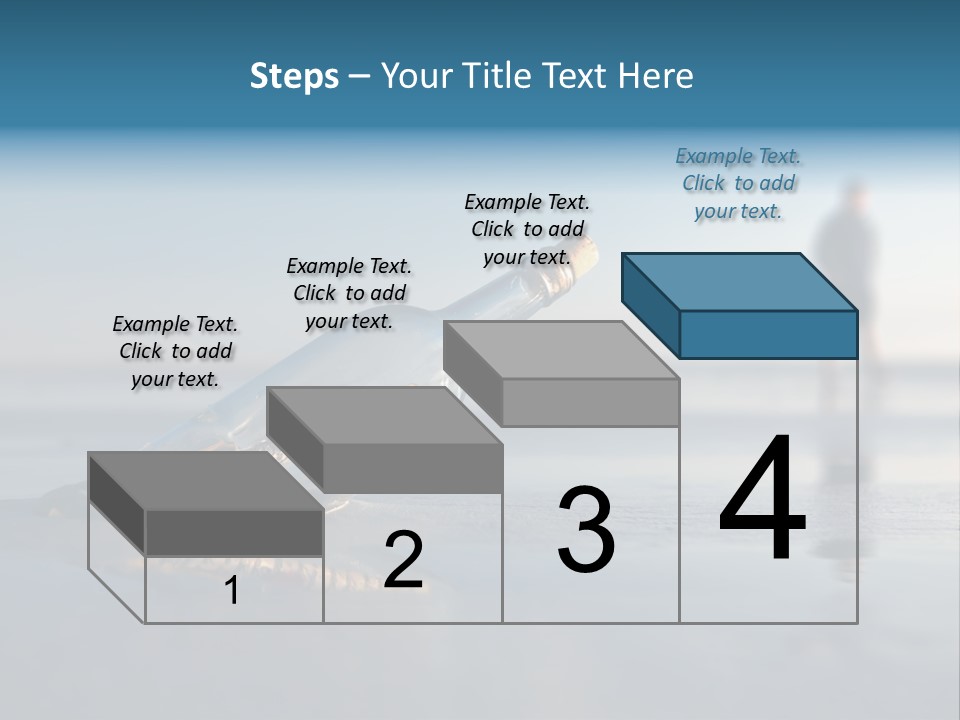 Steps – Your Title Text Here

Example Text. Click to add your text.

Example Text. Click to add your text.

Example Text. Click to add your text.

Example Text. Click to add your text.

1

2

3

4